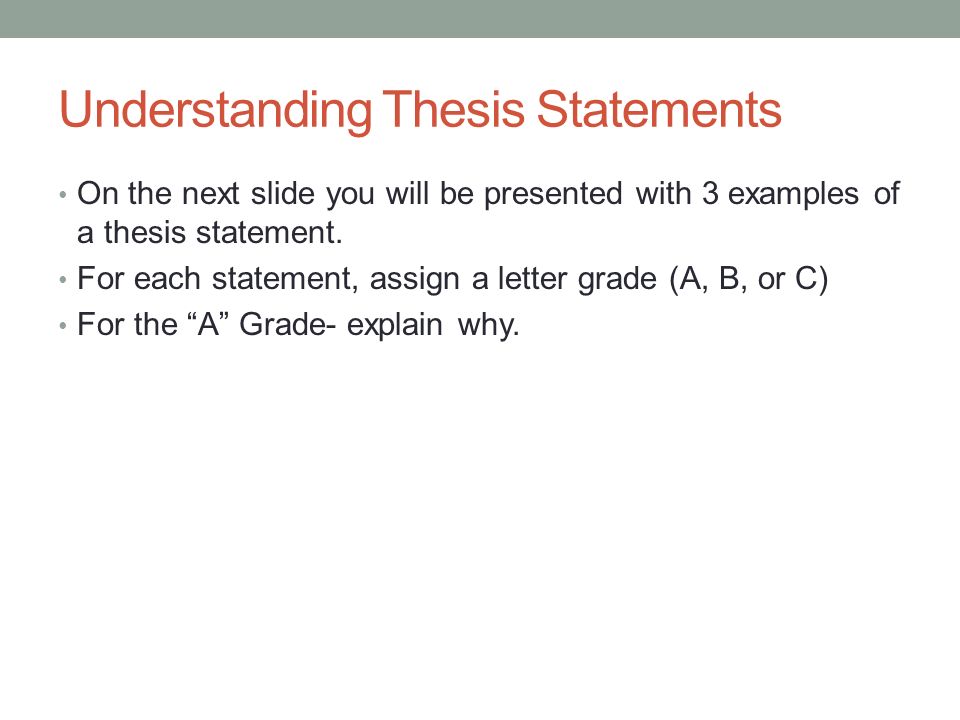 Understanding Thesis Statements

• On the next slide you will be presented with 3 examples of a thesis statement.
• For each statement, assign a letter grade (A, B, or C)
• For the “A” Grade- explain why.